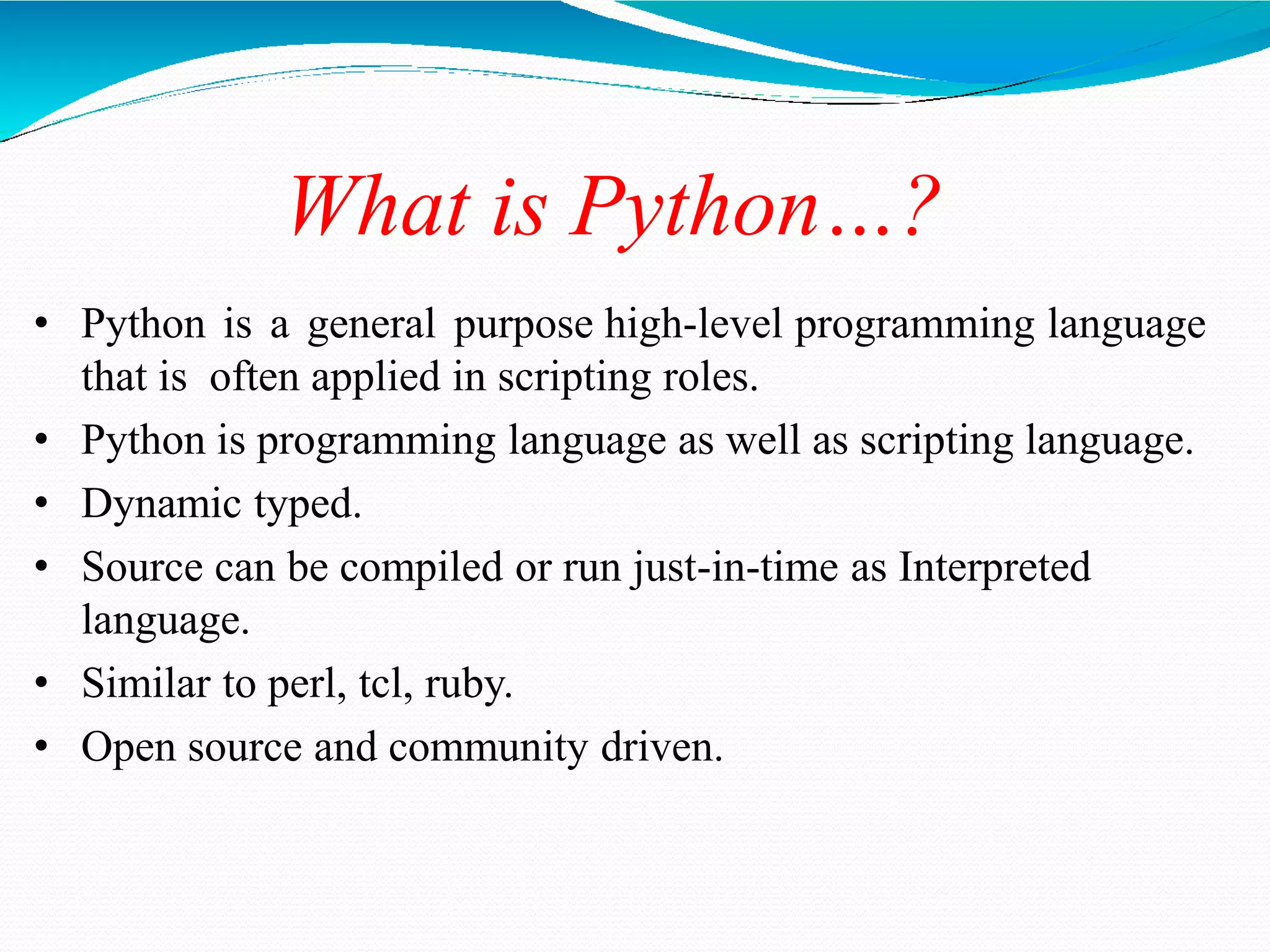 What is Python…?

• Python is a general purpose high-level programming language that is often applied in scripting roles.
• Python is programming language as well as scripting language.
• Dynamic typed.
• Source can be compiled or run just-in-time as Interpreted language.
• Similar to perl, tcl, ruby.
• Open source and community driven.